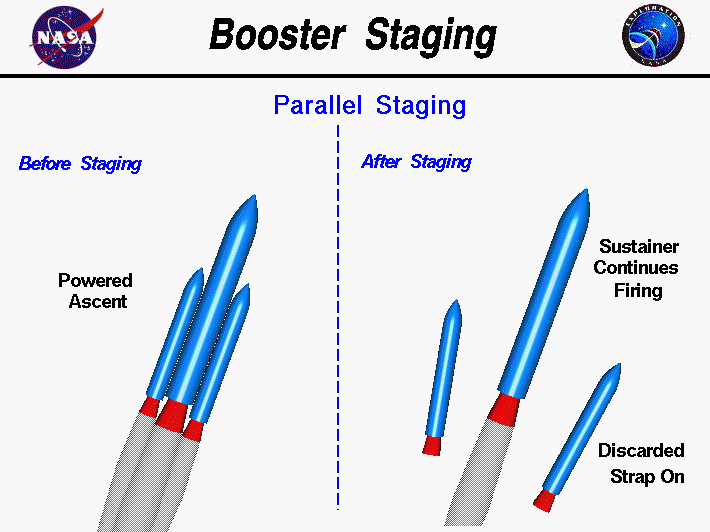 NASA

Booster Staging

EXPLORATION NASA

Parallel Staging

Before Staging

Powered Ascent

After Staging

Sustainer Continues Firing

Discarded Strap On